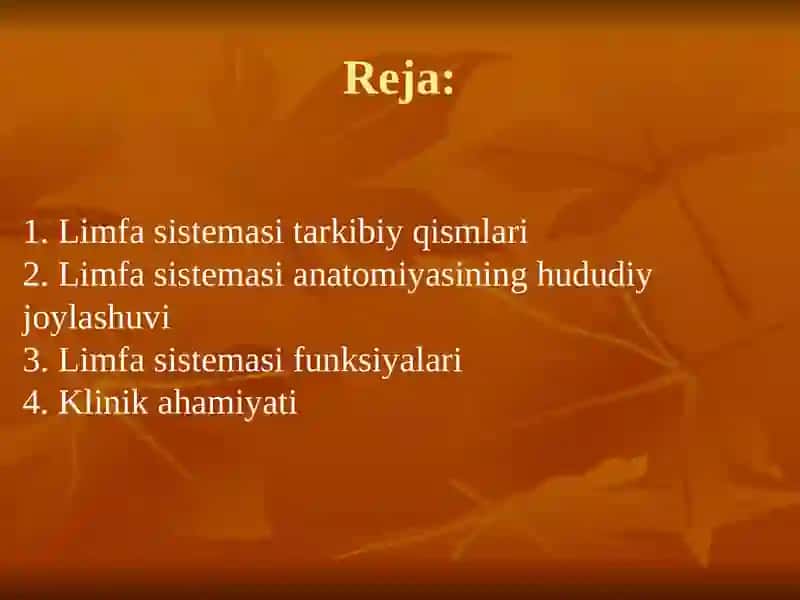 Reja:

1. Limfa sistemasi tarkibiy qismlari
2. Limfa sistemasi anatomiyasining hududiy joylashuvi
3. Limfa sistemasi funksiyalari
4. Klinik ahamiyati